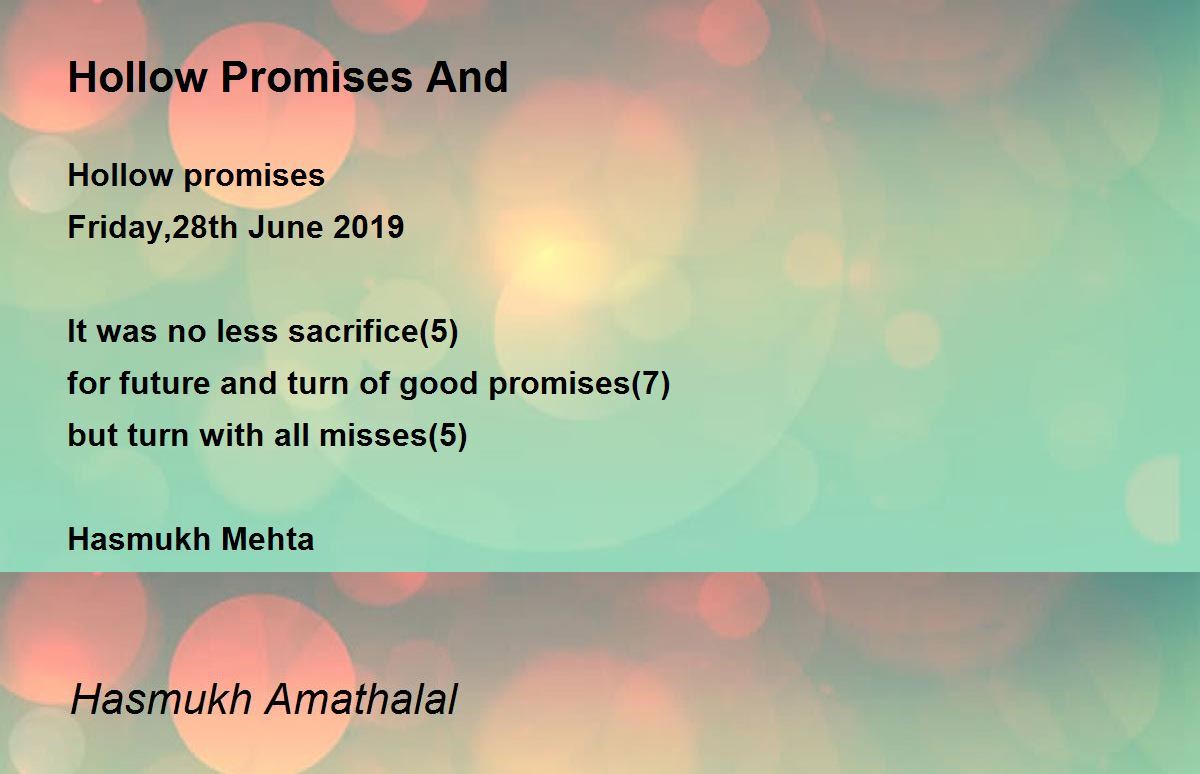 Hollow Promises And

Hollow promises
Friday,28th June 2019

It was no less sacrifice(5)
for future and turn of good promises(7)
but turn with all misses(5)

Hasmukh Mehta

Hasmukh Amathalal